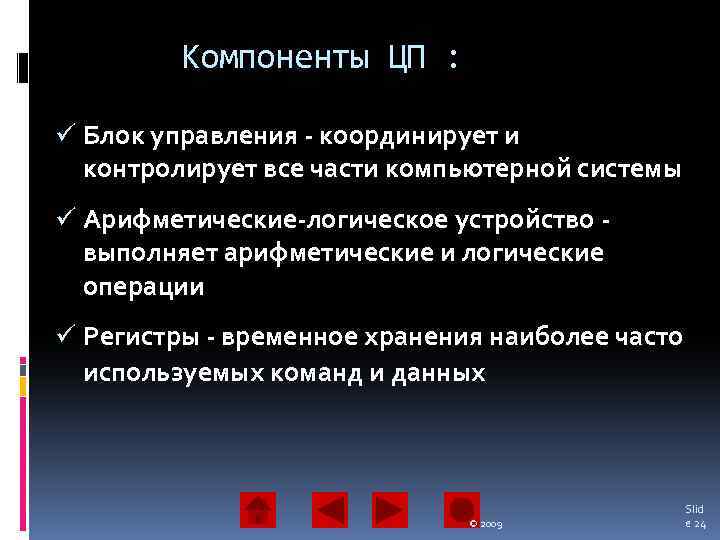 Компоненты ЦП :

✓ Блок управления - координирует и контролирует все части компьютерной системы

✓ Арифметические-логическое устройство - выполняет арифметические и логические операции

✓ Регистры - временное хранения наиболее часто используемых команд и данных

© 2009

Slid e 24